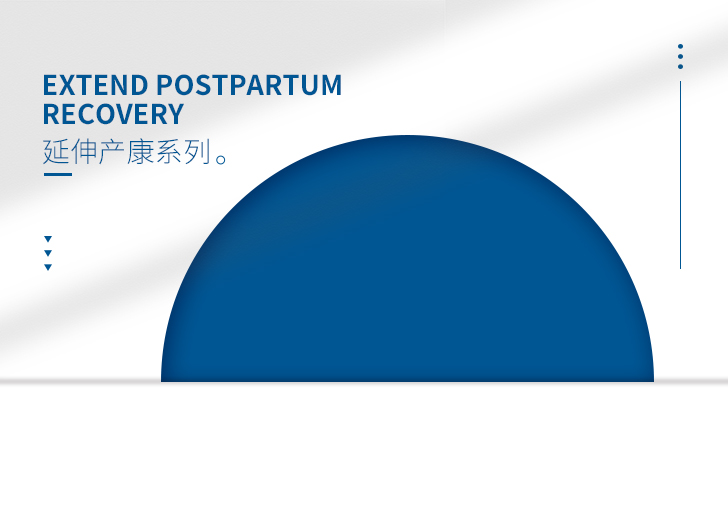 EXTEND POSTPARTUM RECOVERY
延伸产康系列。